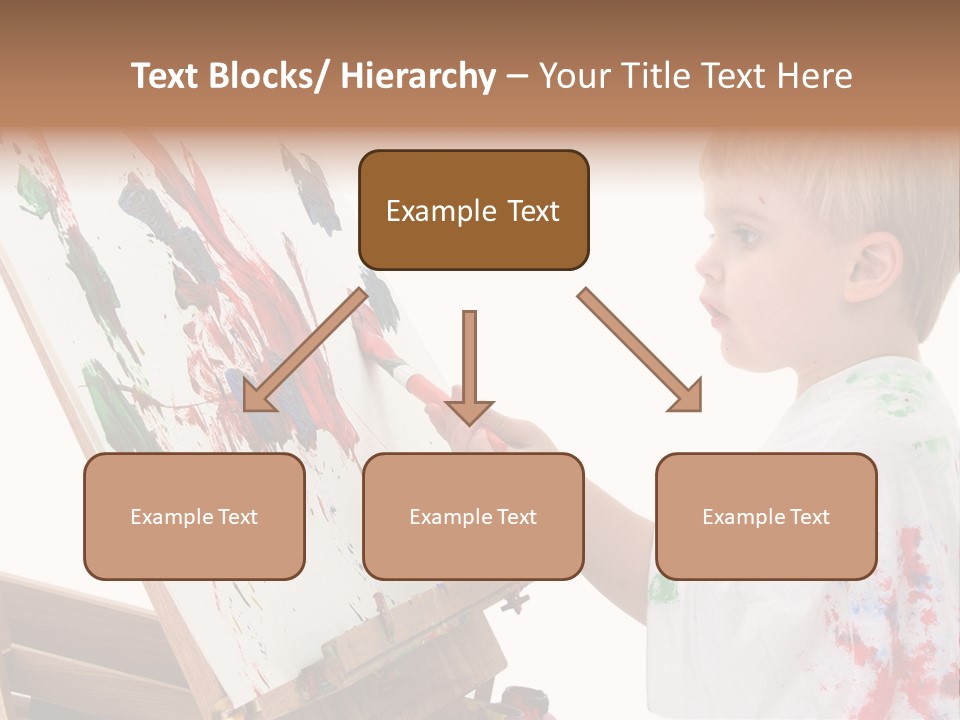 Text Blocks/ Hierarchy – Your Title Text Here

Example Text

Example Text

Example Text

Example Text